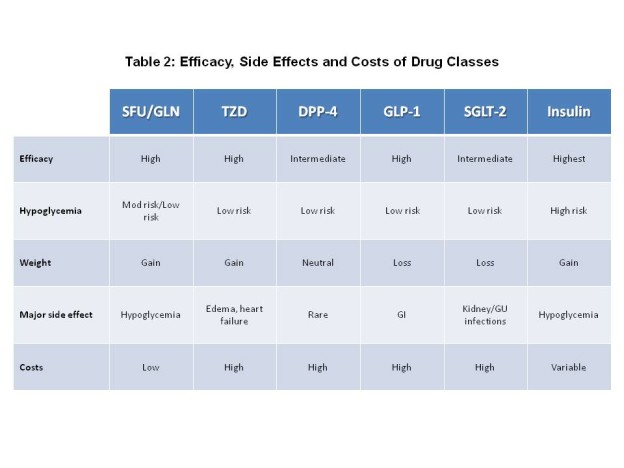 Table 2: Efficacy, Side Effects and Costs of Drug Classes

| | SFU/GLN | TZD | DPP-4 | GLP-1 | SGLT-2 | Insulin |
|---|---|---|---|---|---|---|
| Efficacy | High | High | Intermediate | High | Intermediate | Highest |
| Hypoglycemia | Mod risk/Low risk | Low risk | Low risk | Low risk | Low risk | High risk |
| Weight | Gain | Gain | Neutral | Loss | Loss | Gain |
| Major side effect | Hypoglycemia | Edema, heart failure | Rare | GI | Kidney/GU infections | Hypoglycemia |
| Costs | Low | High | High | High | High | Variable |